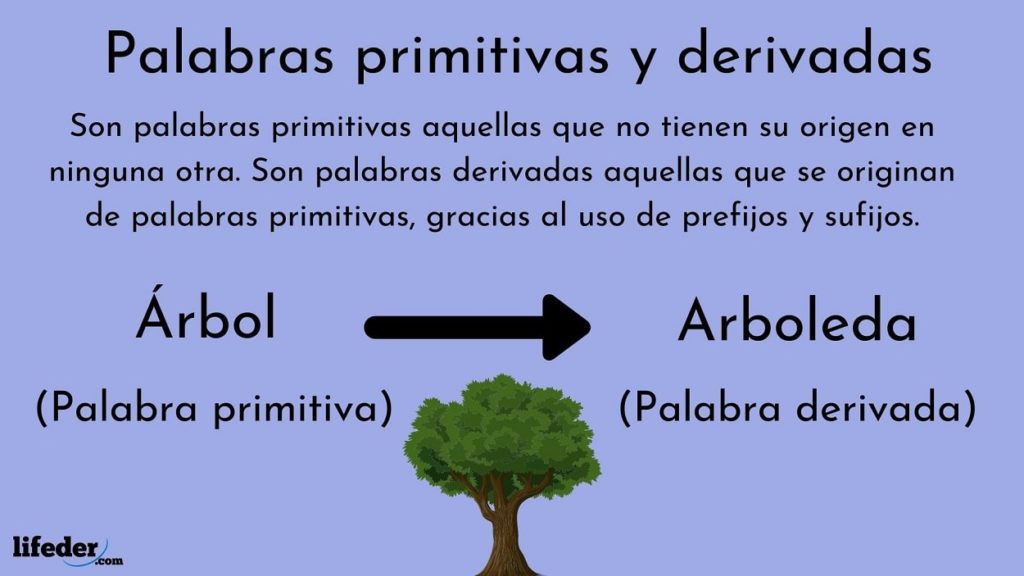 Palabras primitivas y derivadas

Son palabras primitivas aquellas que no tienen su origen en ninguna otra. Son palabras derivadas aquellas que se originan de palabras primitivas, gracias al uso de prefijos y sufijos.

Árbol

(Palabra primitiva)

Arboleda

(Palabra derivada)

lifeder.com